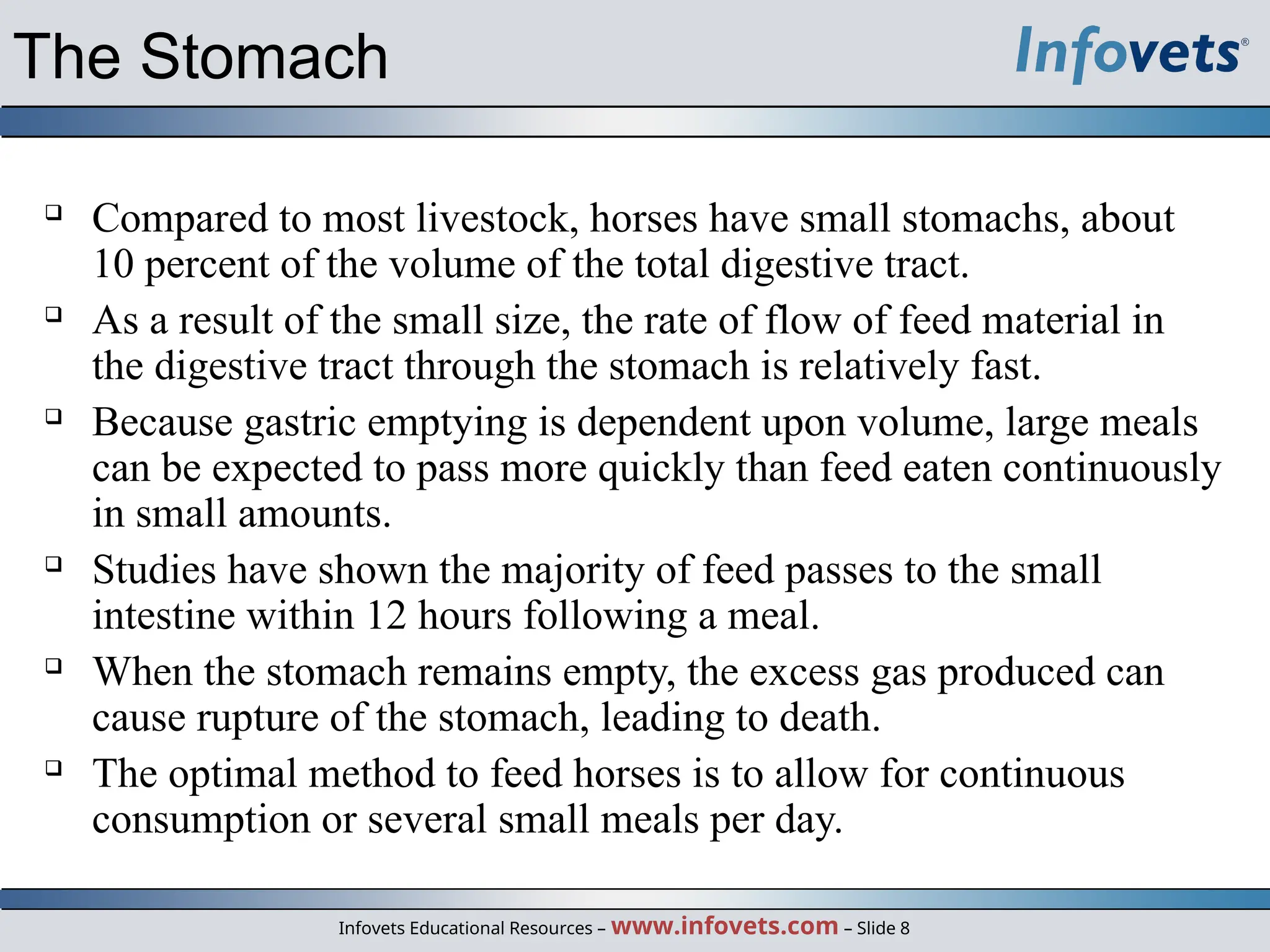 The Stomach

Infovets®

❑ Compared to most livestock, horses have small stomachs, about 10 percent of the volume of the total digestive tract.

❑ As a result of the small size, the rate of flow of feed material in the digestive tract through the stomach is relatively fast.

❑ Because gastric emptying is dependent upon volume, large meals can be expected to pass more quickly than feed eaten continuously in small amounts.

❑ Studies have shown the majority of feed passes to the small intestine within 12 hours following a meal.

❑ When the stomach remains empty, the excess gas produced can cause rupture of the stomach, leading to death.

❑ The optimal method to feed horses is to allow for continuous consumption or several small meals per day.

Infovets Educational Resources – www.infovets.com – Slide 8